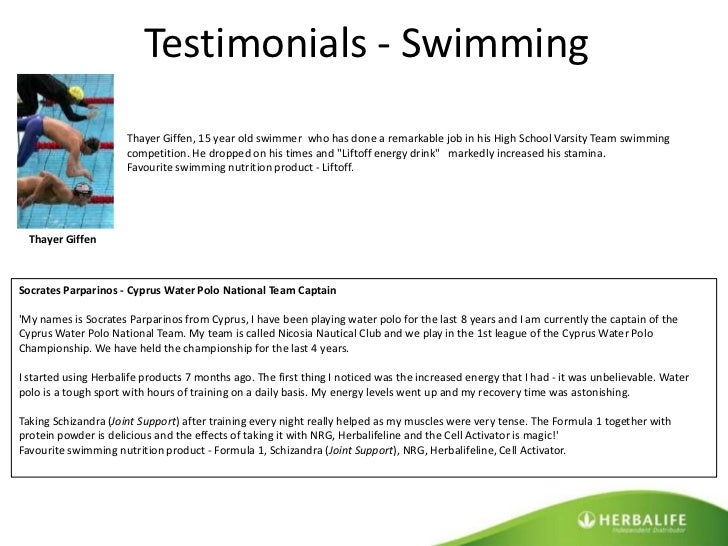 Testimonials - Swimming

Thayer Giffen, 15 year old swimmer who has done a remarkable job in his High School Varsity Team swimming competition. He dropped on his times and "Liftoff energy drink" markedly increased his stamina.
Favourite swimming nutrition product - Liftoff.

Thayer Giffen

Socrates Parparinos - Cyprus Water Polo National Team Captain

'My names is Socrates Parparinos from Cyprus, I have been playing water polo for the last 8 years and I am currently the captain of the Cyprus Water Polo National Team. My team is called Nicosia Nautical Club and we play in the 1st league of the Cyprus Water Polo Championship. We have held the championship for the last 4 years.

I started using Herbalife products 7 months ago. The first thing I noticed was the increased energy that I had - it was unbelievable. Water polo is a tough sport with hours of training on a daily basis. My energy levels went up and my recovery time was astonishing.

Taking Schizandra (Joint Support) after training every night really helped as my muscles were very tense. The Formula 1 together with protein powder is delicious and the effects of taking it with NRG, Herbalifeline and the Cell Activator is magic!'
Favourite swimming nutrition product - Formula 1, Schizandra (Joint Support), NRG, Herbalifeline, Cell Activator.

HERBALIFE
Independent Distributor